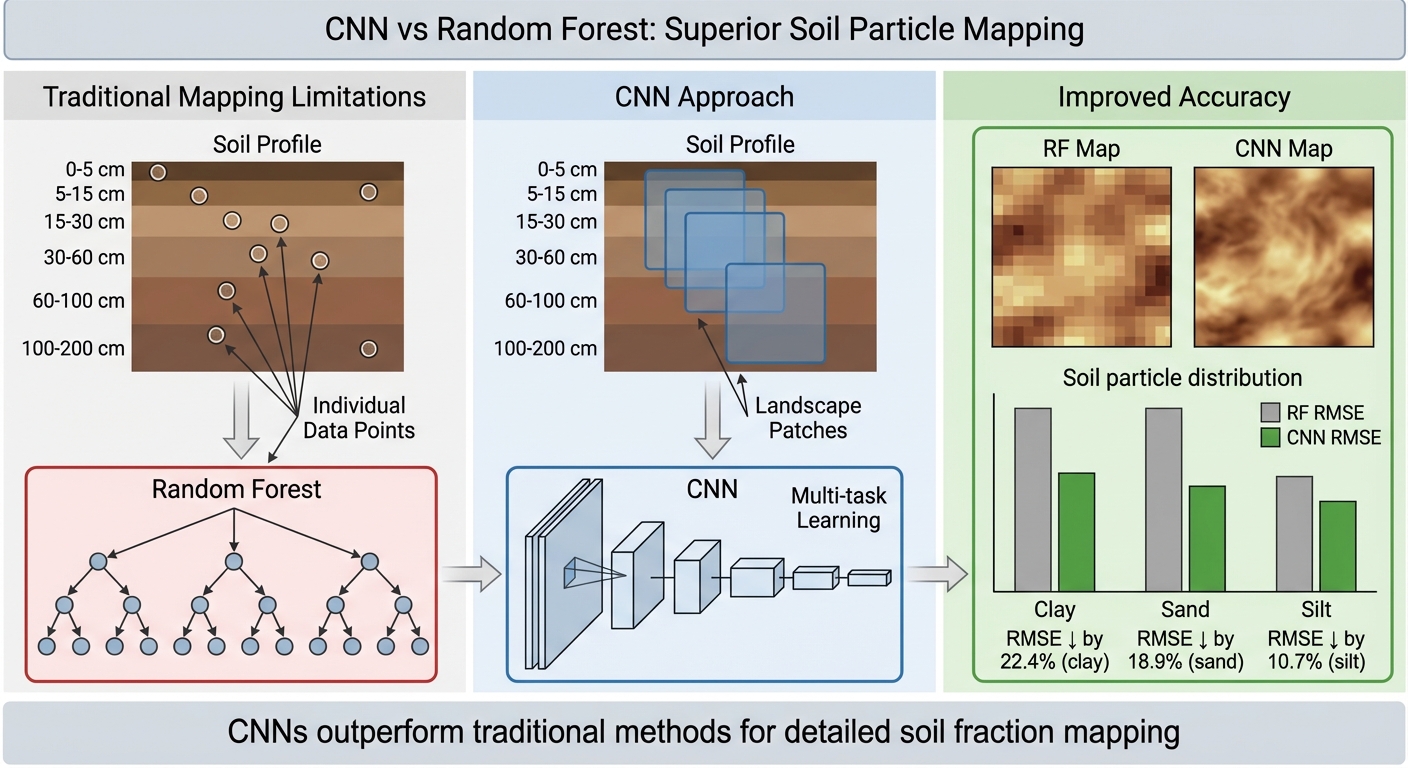 CNN vs Random Forest: Superior Soil Particle Mapping

Traditional Mapping Limitations

Soil Profile

0-5 cm
5-15 cm
15-30 cm
30-60 cm
60-100 cm
100-200 cm

Individual Data Points

Random Forest

CNN Approach

Soil Profile

0-5 cm
5-15 cm
15-30 cm
30-60 cm
60-100 cm
100-200 cm

Landscape Patches

CNN

Multi-task Learning

Improved Accuracy

RF Map

CNN Map

Soil particle distribution

RF RMSE
CNN RMSE

Clay
RMSE ↓ by 22.4% (clay)

Sand
RMSE ↓ by 18.9% (sand)

Silt
RMSE ↓ by 10.7% (silt)

CNNs outperform traditional methods for detailed soil fraction mapping